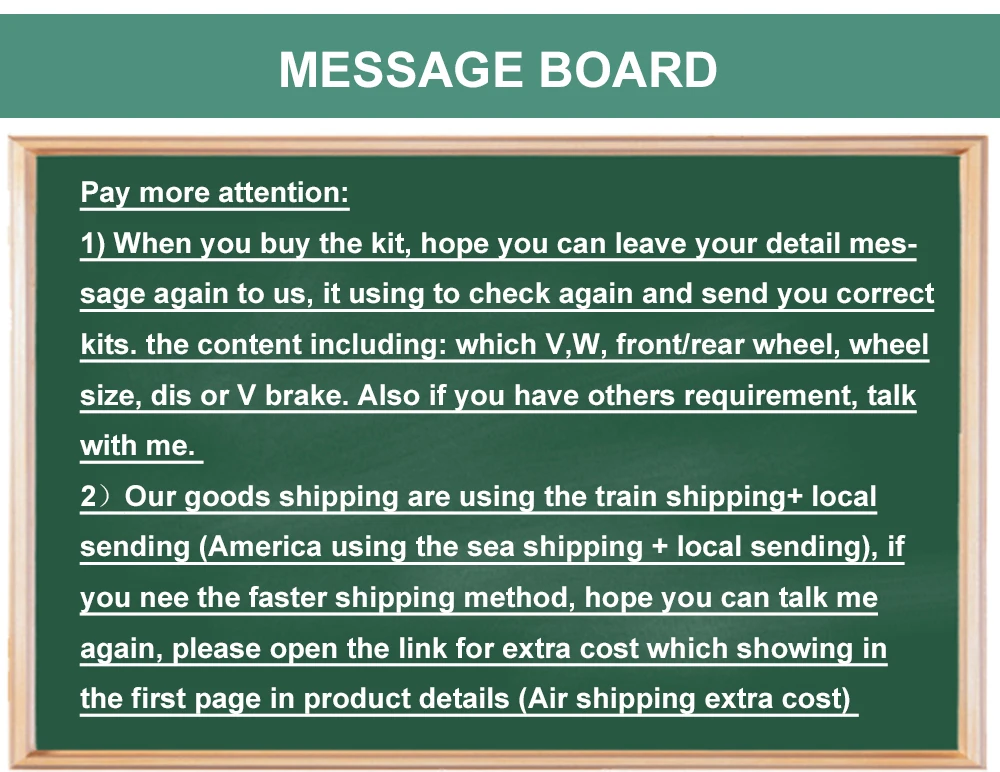 MESSAGE BOARD

Pay more attention:
1) When you buy the kit, hope you can leave your detail message again to us, it using to check again and send you correct kits. the content including: which V,W, front/rear wheel, wheel size, dis or V brake. Also if you have others requirement, talk with me.
2）Our goods shipping are using the train shipping+ local sending (America using the sea shipping + local sending), if you nee the faster shipping method, hope you can talk me again, please open the link for extra cost which showing in the first page in product details (Air shipping extra cost)